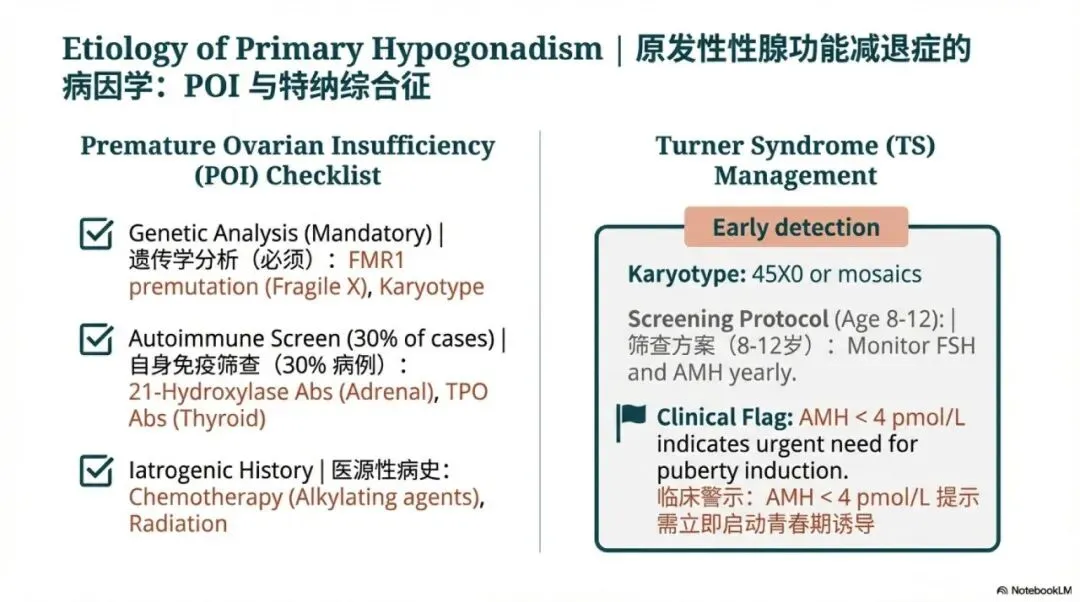 Etiology of Primary Hypogonadism | 原发性性腺功能减退症的病因学：POI 与特纳综合征

Premature Ovarian Insufficiency (POI) Checklist

Genetic Analysis (Mandatory) | 遗传学分析（必须）：FMR1 premutation (Fragile X), Karyotype

Autoimmune Screen (30% of cases) | 自身免疫筛查（30% 病例）：21-Hydroxylase Abs (Adrenal), TPO Abs (Thyroid)

Iatrogenic History | 医源性病史：Chemotherapy (Alkylating agents), Radiation

Turner Syndrome (TS) Management

Early detection

Karyotype: 45X0 or mosaics

Screening Protocol (Age 8-12): | 筛查方案（8-12岁）：Monitor FSH and AMH yearly.

Clinical Flag: AMH < 4 pmol/L indicates urgent need for puberty induction. 临床警示：AMH < 4 pmol/L 提示需立即启动青春期诱导

NotebookLM